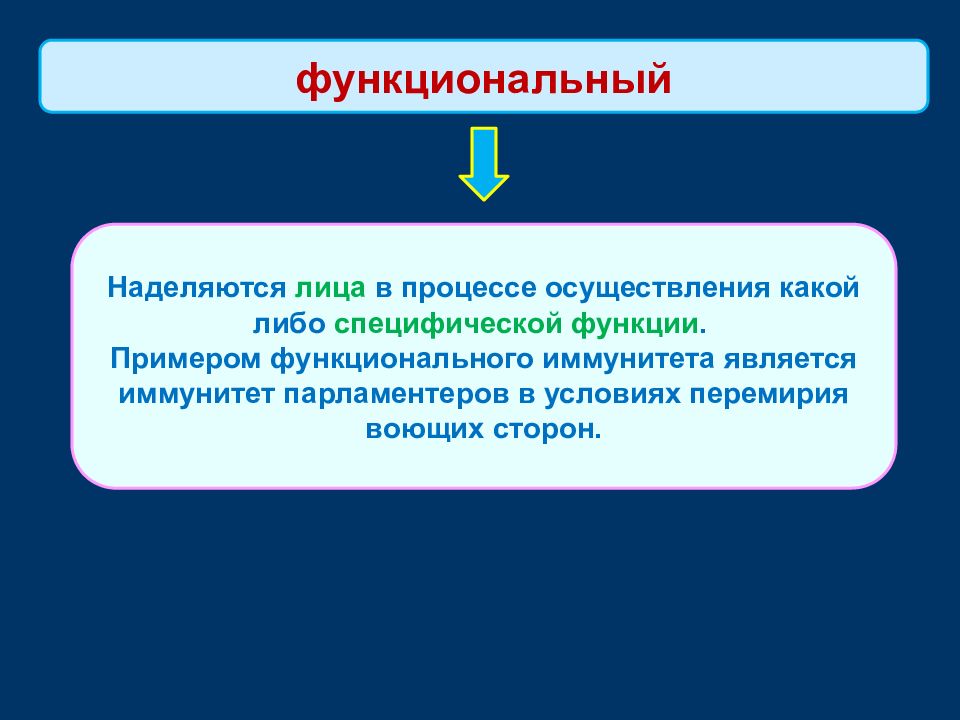 функциональный

Наделяются лица в процессе осуществления какой либо специфической функции.
Примером функционального иммунитета является иммунитет парламентеров в условиях перемирия воющих сторон.